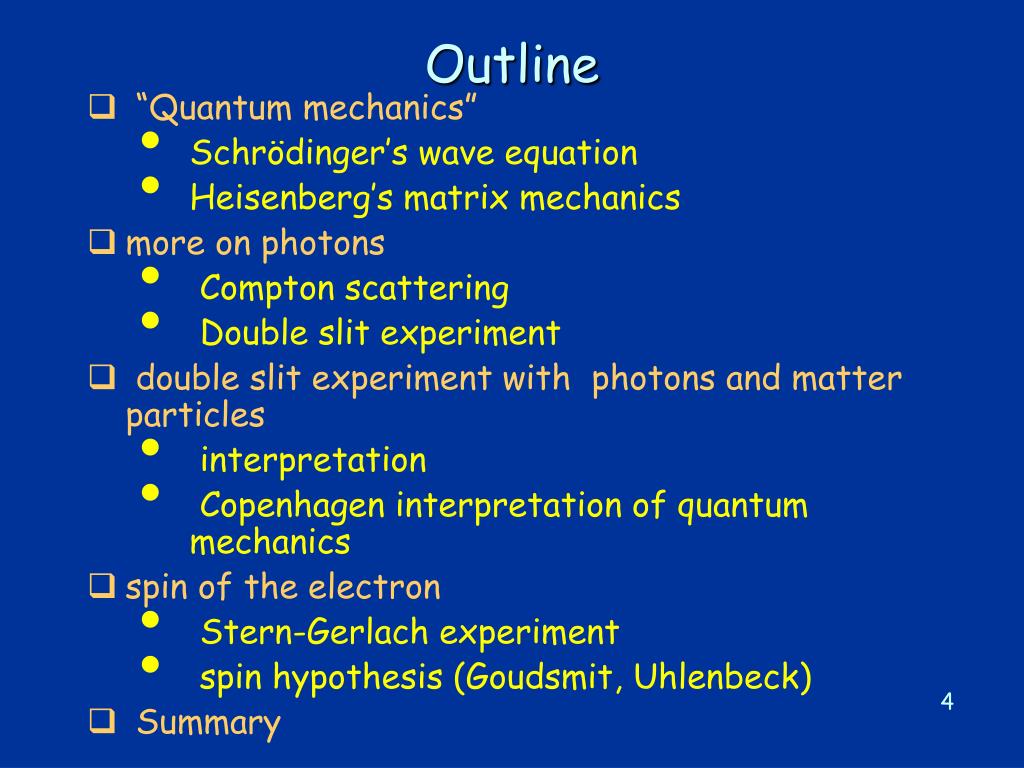 Outline

❑ “Quantum mechanics”
• Schrödinger’s wave equation
• Heisenberg’s matrix mechanics

❑ more on photons
• Compton scattering
• Double slit experiment

❑ double slit experiment with photons and matter particles
• interpretation
• Copenhagen interpretation of quantum mechanics

❑ spin of the electron
• Stern-Gerlach experiment
• spin hypothesis (Goudsmit, Uhlenbeck)

❑ Summary

4